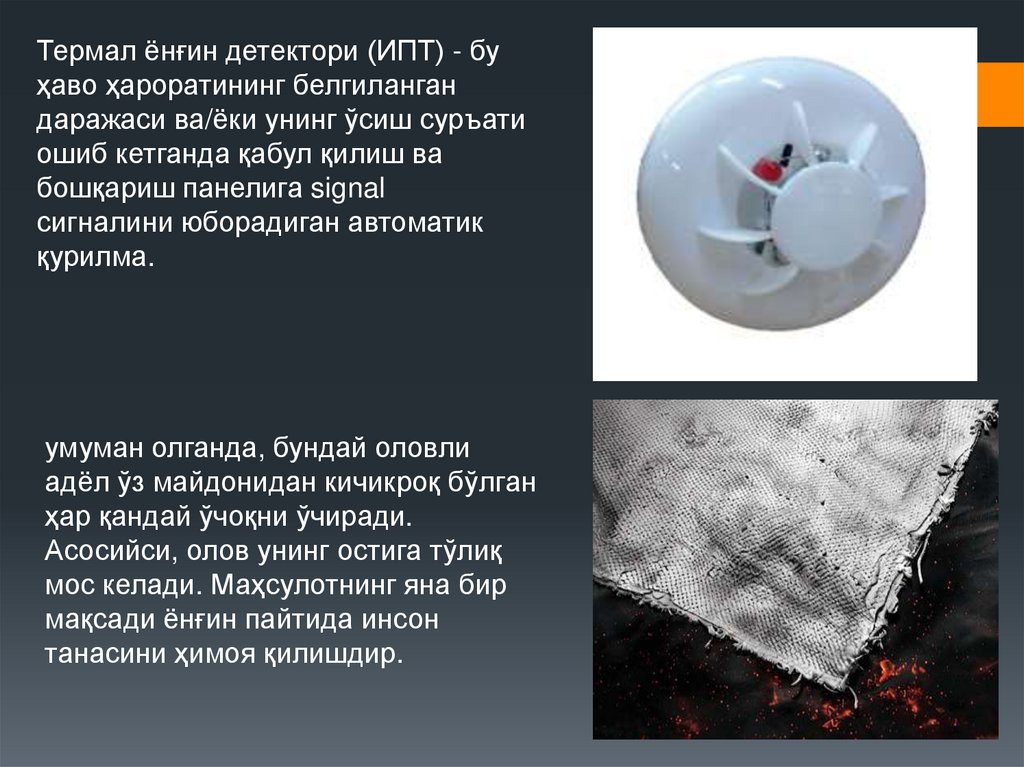 Термал ёнғин детектори (ИПТ) - бу ҳаво ҳароратининг белгиланган даражаси ва/ёки унинг ўсиш суръати ошиб кетганда қабул қилиш ва бошқариш панелига signal сигналини юборадиган автоматик қурилма.

умуман олганда, бундай оловли адёл ўз майдонидан кичикроқ бўлган ҳар қандай ўчоқни ўчиради. Асосийси, олов унинг остига тўлиқ мос келади. Маҳсулотнинг яна бир мақсади ёнғин пайтида инсон танасини ҳимоя қилишдир.